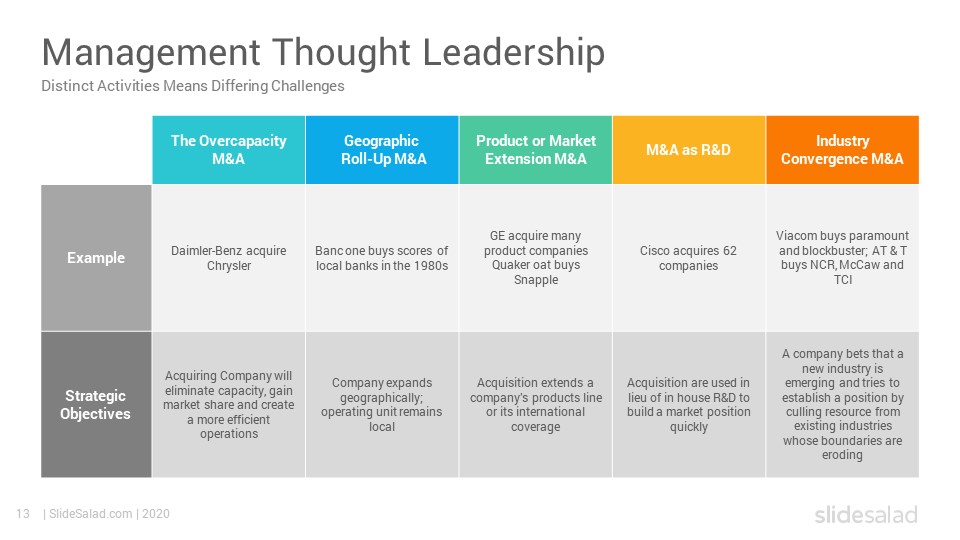 Management Thought Leadership
Distinct Activities Means Differing Challenges

| | The Overcapacity M&A | Geographic Roll-Up M&A | Product or Market Extension M&A | M&A as R&D | Industry Convergence M&A |
|---|---|---|---|---|---|
| Example | Daimler-Benz acquire Chrysler | Banc one buys scores of local banks in the 1980s | GE acquire many product companies Quaker oat buys Snapple | Cisco acquires 62 companies | Viacom buys paramount and blockbuster; AT & T buys NCR, McCaw and TCI |
| Strategic Objectives | Acquiring Company will eliminate capacity, gain market share and create a more efficient operations | Company expands geographically; operating unit remains local | Acquisition extends a company's products line or its international coverage | Acquisition are used in lieu of in house R&D to build a market position quickly | A company bets that a new industry is emerging and tries to establish a position by culling resource from existing industries whose boundaries are eroding |

13 | SlideSalad.com | 2020

slidesalad